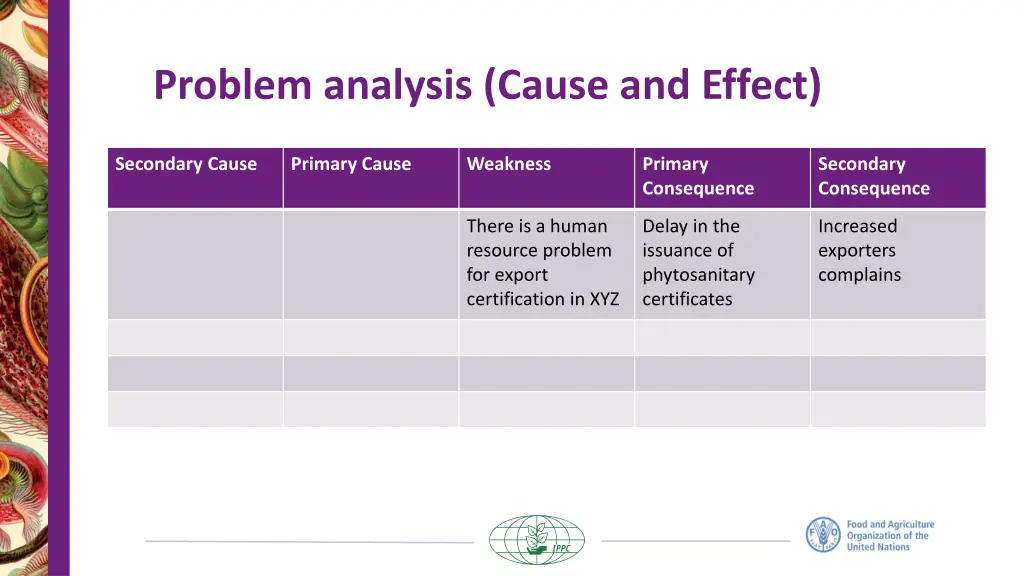 Problem analysis (Cause and Effect)

| Secondary Cause | Primary Cause | Weakness | Primary Consequence | Secondary Consequence |
|---|---|---|---|---|
| | | There is a human resource problem for export certification in XYZ | Delay in the issuance of phytosanitary certificates | Increased exporters complains |
| | | | | |
| | | | | |
| | | | | |

IPPC

Food and Agriculture Organization of the United Nations